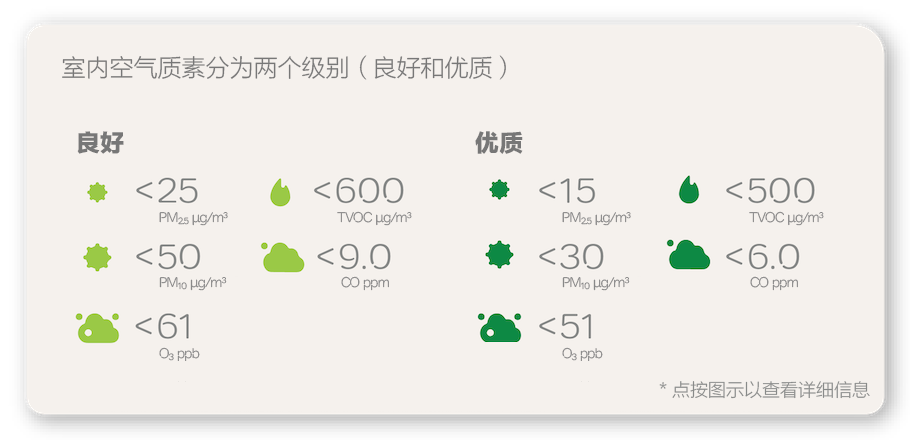 室内空气质素分为两个级别（良好和优质）

良好

<25
$PM_{2.5}$ μg/m³

<600
TVOC μg/m³

<50
$PM_{10}$ μg/m³

<9.0
CO ppm

<61
$O_3$ ppb

优质

<15
$PM_{2.5}$ μg/m³

<500
TVOC μg/m³

<30
$PM_{10}$ μg/m³

<6.0
CO ppm

<51
$O_3$ ppb

* 点按图示以查看详细信息